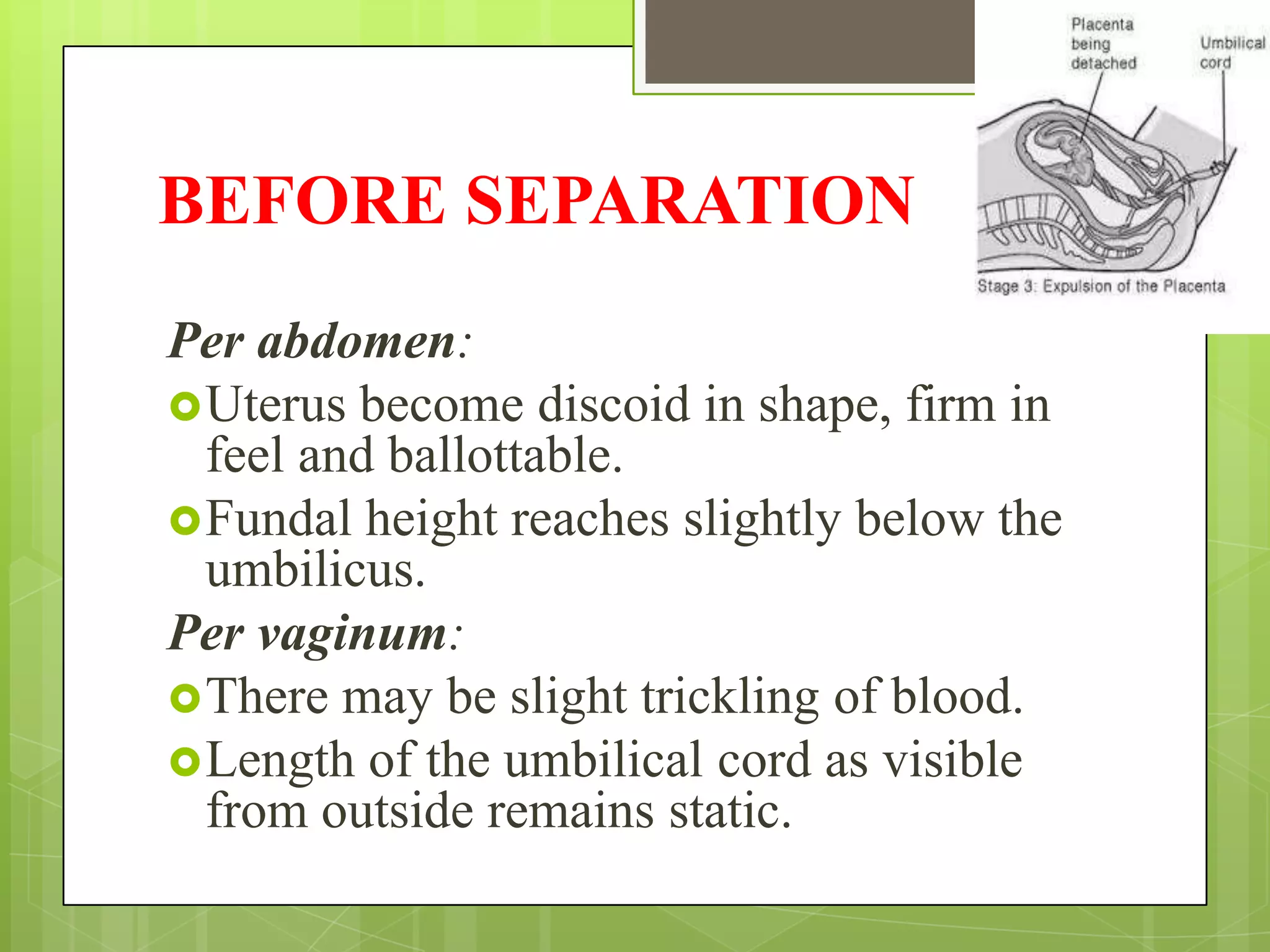 Placenta being detached

Umbilical cord

Stage 3: Expulsion of the Placenta

BEFORE SEPARATION

Per abdomen:

Uterus become discoid in shape, firm in feel and ballottable.

Fundal height reaches slightly below the umbilicus.

Per vaginum:

There may be slight trickling of blood.

Length of the umbilical cord as visible from outside remains static.